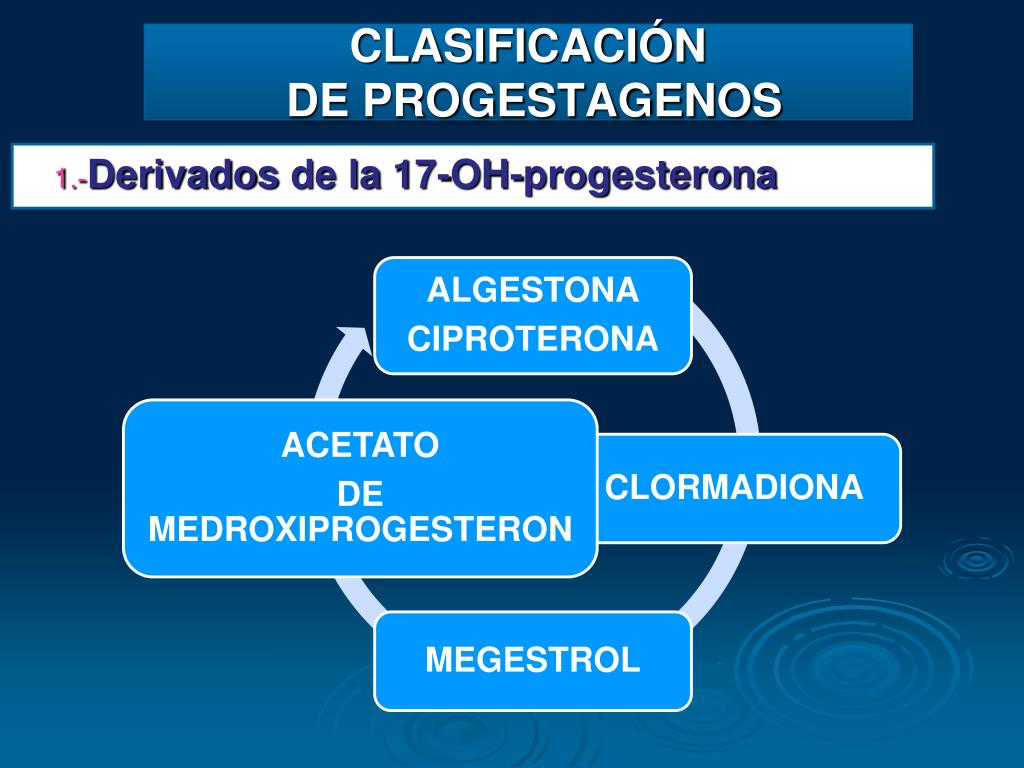 CLASIFICACIÓN
DE PROGESTAGENOS

1.-Derivados de la 17-OH-progesterona

ALGESTONA
CIPROTERONA

CLORMADIONA

MEGESTROL

ACETATO
DE
MEDROXIPROGESTERON